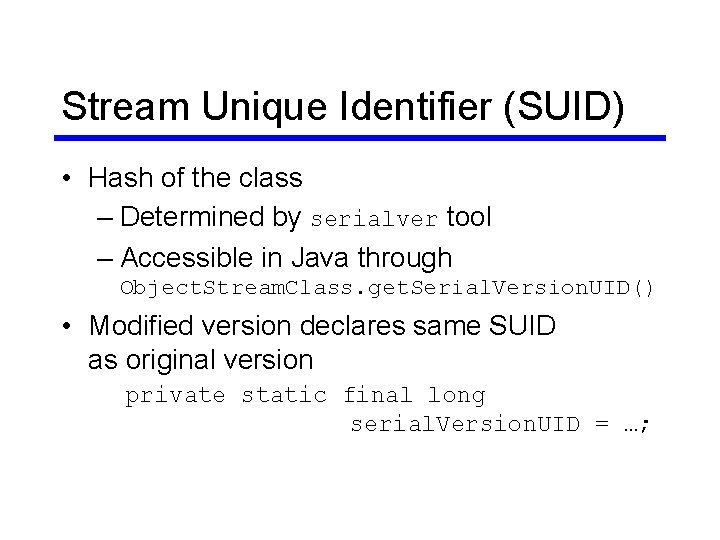 Stream Unique Identifier (SUID)

• Hash of the class
– Determined by serialver tool
– Accessible in Java through ObjectStreamClass.getSerialVersionUID()

• Modified version declares same SUID as original version
private static final long
serialVersionUID = …;